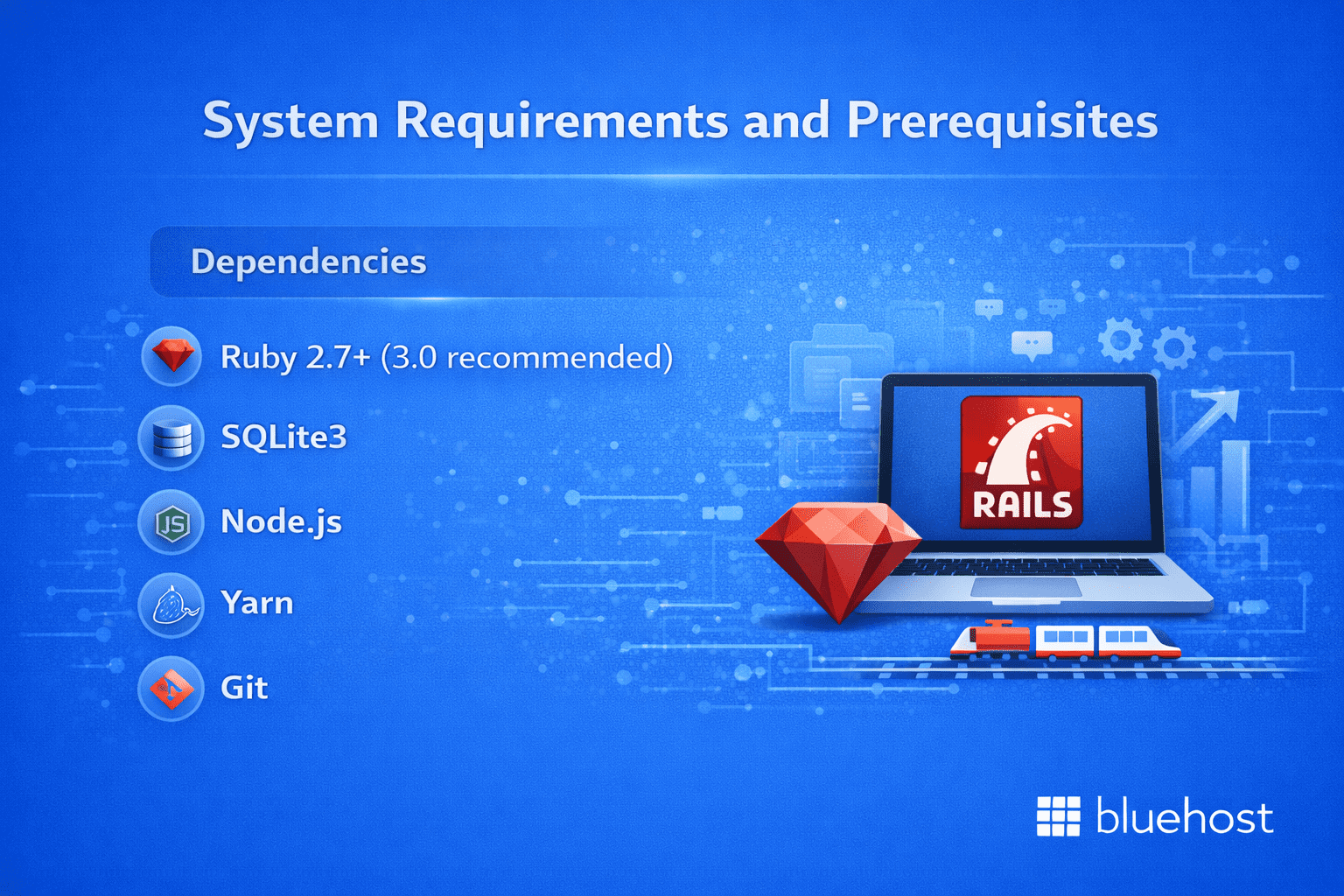 System Requirements and Prerequisites

Dependencies

Ruby 2.7+ (3.0 recommended)

SQLite3

JS

Node.js

Yarn

Git

RAILS

bluehost